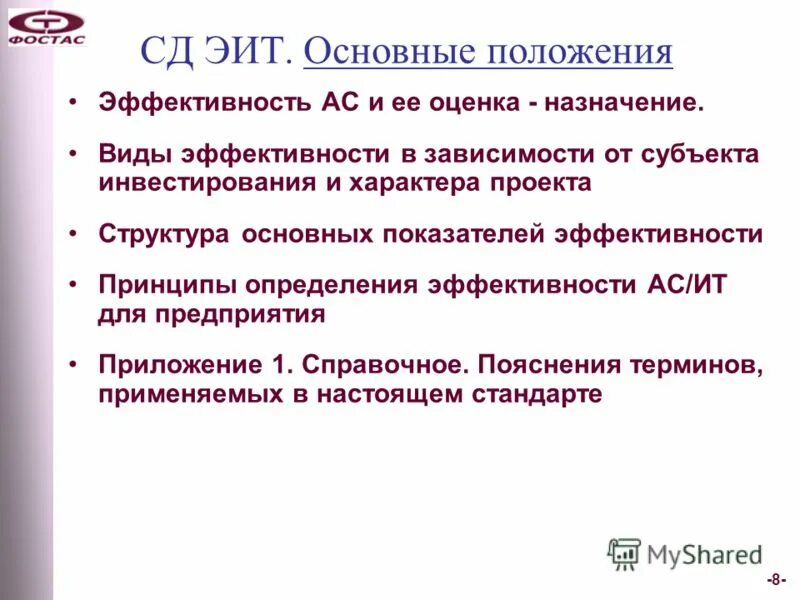 ФОСТАС

СД ЭИТ. Основные положения

• Эффективность АС и ее оценка - назначение.

• Виды эффективности в зависимости от субъекта инвестирования и характера проекта

• Структура основных показателей эффективности

• Принципы определения эффективности АС/ИТ для предприятия

• Приложение 1. Справочное. Пояснения терминов, применяемых в настоящем стандарте

MyShared

-8-